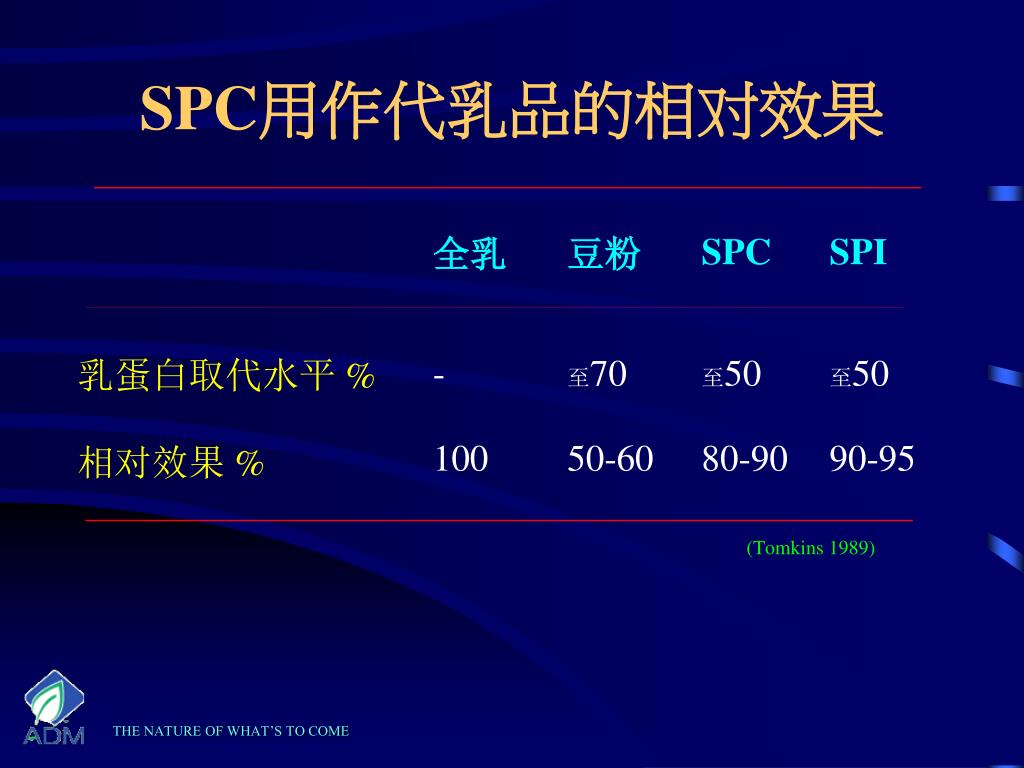 SPC用作代乳品的相对效果

| | 全乳 | 豆粉 | SPC | SPI |
|---|---|---|---|---|
| 乳蛋白取代水平 % | - | 至70 | 至50 | 至50 |
| 相对效果 % | 100 | 50-60 | 80-90 | 90-95 |

(Tomkins 1989)

ADM

THE NATURE OF WHAT'S TO COME